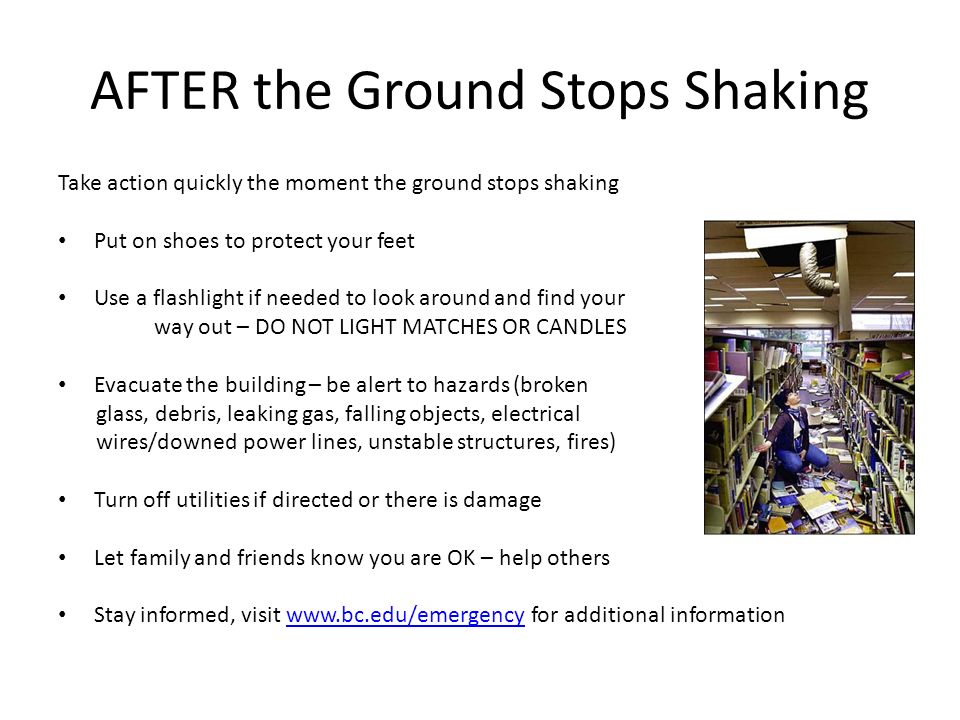 AFTER the Ground Stops Shaking

Take action quickly the moment the ground stops shaking

• Put on shoes to protect your feet

• Use a flashlight if needed to look around and find your way out – DO NOT LIGHT MATCHES OR CANDLES

• Evacuate the building – be alert to hazards (broken glass, debris, leaking gas, falling objects, electrical wires/downed power lines, unstable structures, fires)

• Turn off utilities if directed or there is damage

• Let family and friends know you are OK – help others

• Stay informed, visit www.bc.edu/emergency for additional information